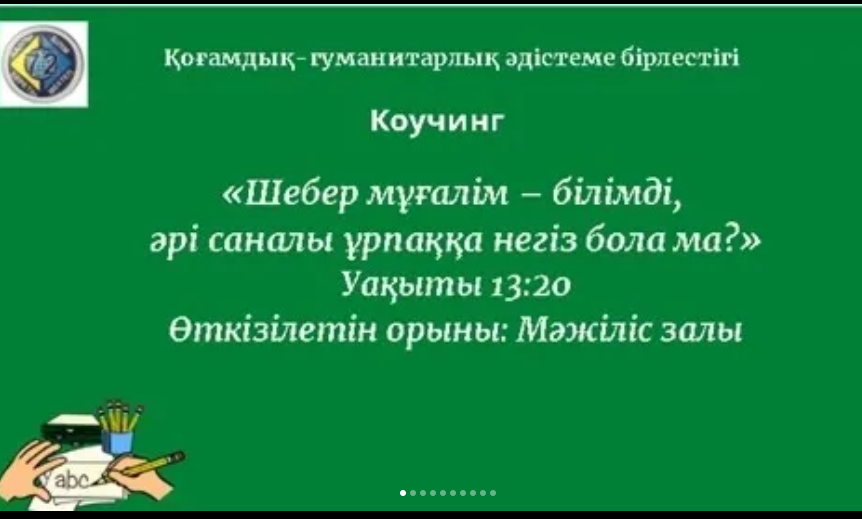 Қоғамдық-гуманитарлық әдістеме бірлестігі

Коучинг

«Шебер мұғалім – білімді, әрі саналы ұрпаққа негіз бола ма?»
Уақыты 13:20
Өткізілетін орыны: Мәжіліс залы

abc